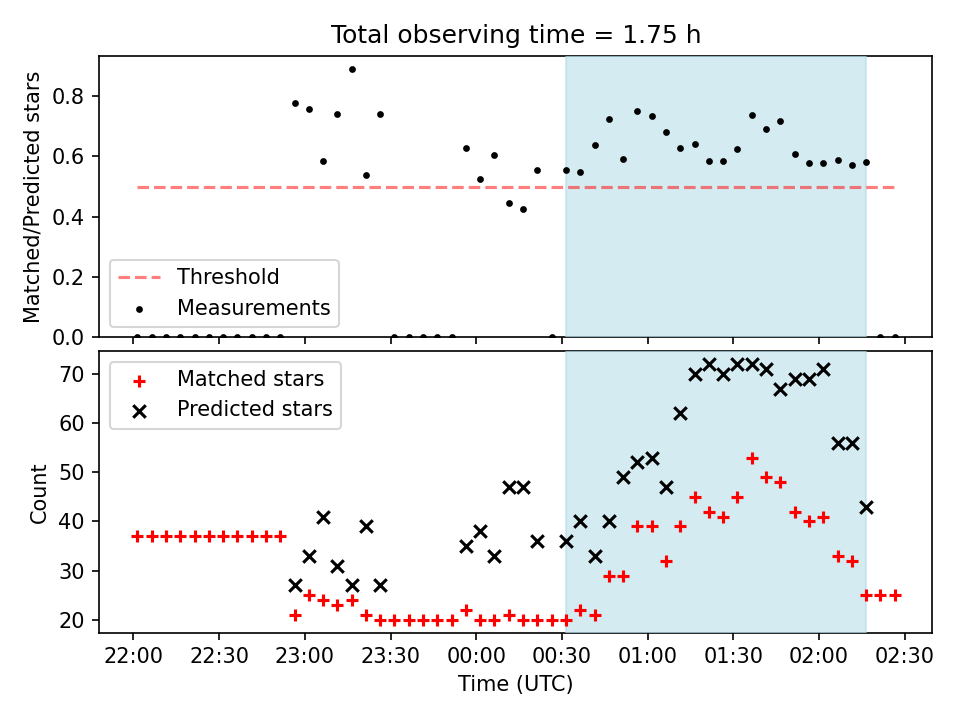 Total observing time = 1.75 h

Matched/Predicted stars

0.8
0.6
0.4
0.2
0.0

Threshold
Measurements

Count

70
60
50
40
30
20

Matched stars
Predicted stars

22:00 22:30 23:00 23:30 00:00 00:30 01:00 01:30 02:00 02:30

Time (UTC)